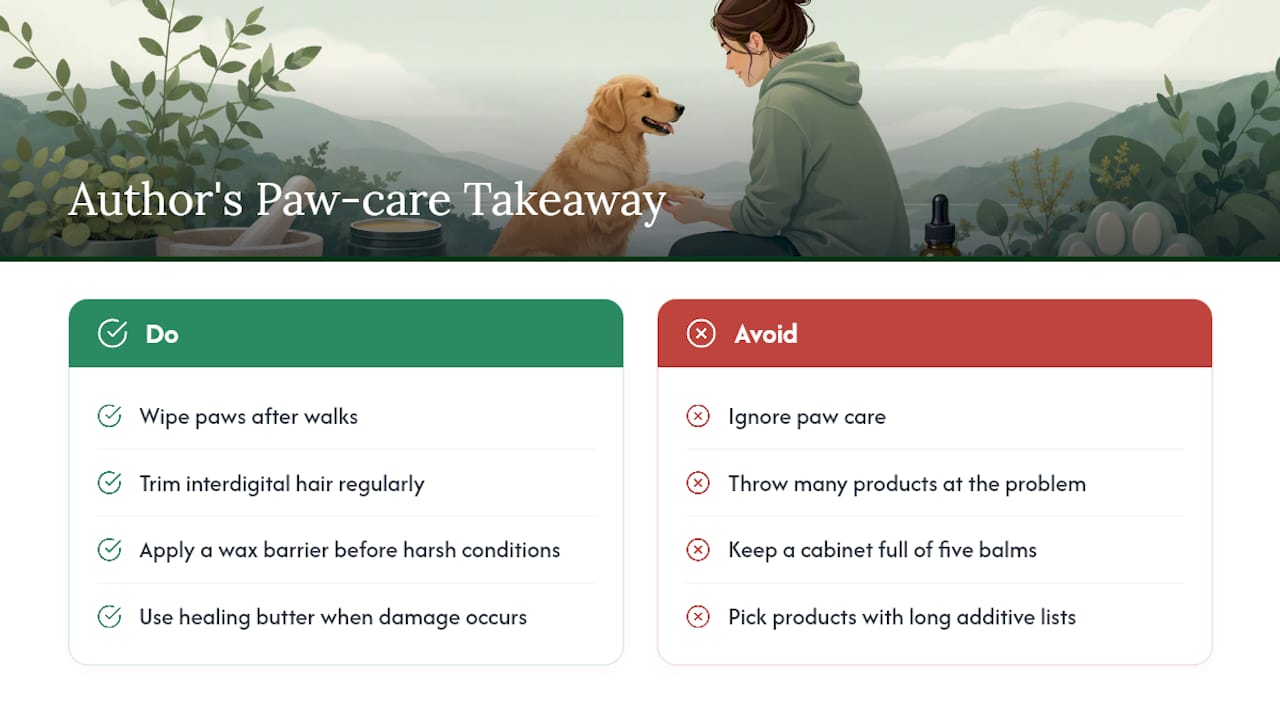 Author's Paw-care Takeaway

Do

Wipe paws after walks

Trim interdigital hair regularly

Apply a wax barrier before harsh conditions

Use healing butter when damage occurs

Avoid

Ignore paw care

Throw many products at the problem

Keep a cabinet full of five balms

Pick products with long additive lists